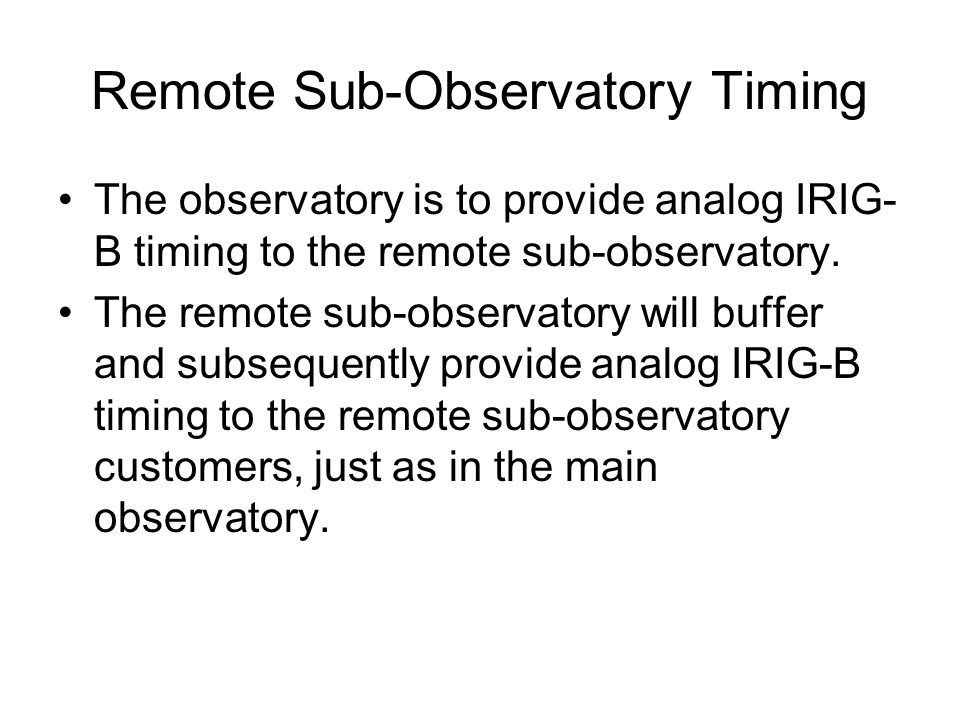 Remote Sub-Observatory Timing

• The observatory is to provide analog IRIG-B timing to the remote sub-observatory.

• The remote sub-observatory will buffer and subsequently provide analog IRIG-B timing to the remote sub-observatory customers, just as in the main observatory.